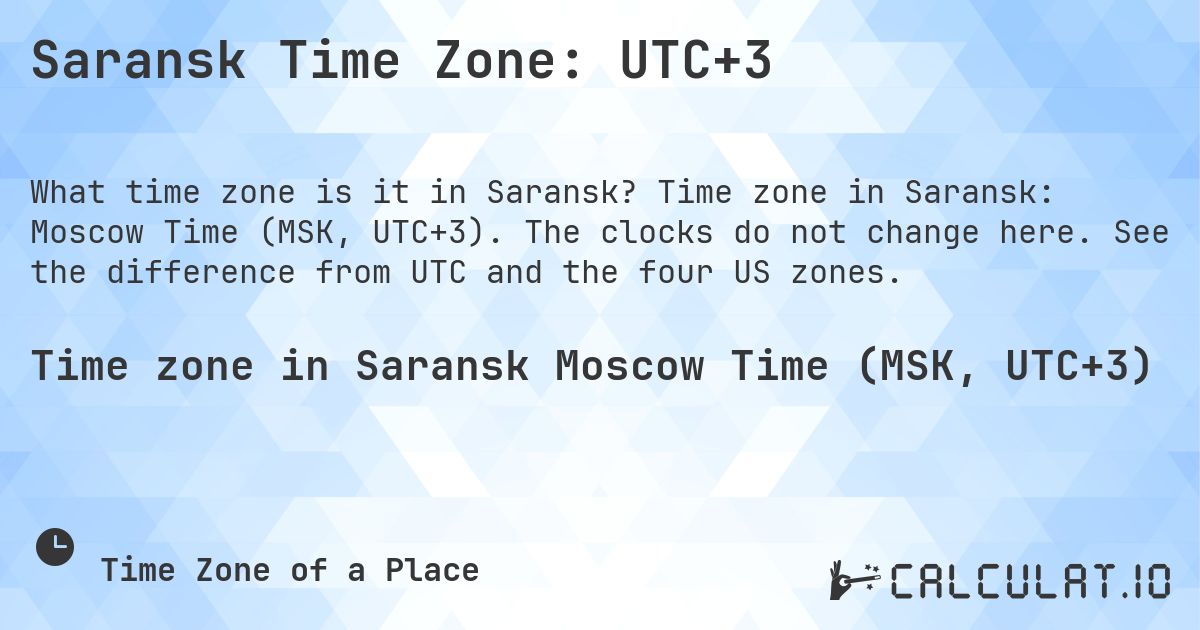 Saransk Time Zone: UTC+3

What time zone is it in Saransk? Time zone in Saransk: Moscow Time (MSK, UTC+3). The clocks do not change here. See the difference from UTC and the four US zones.

Time zone in Saransk Moscow Time (MSK, UTC+3)

Time Zone of a Place

CALCULAT.IO